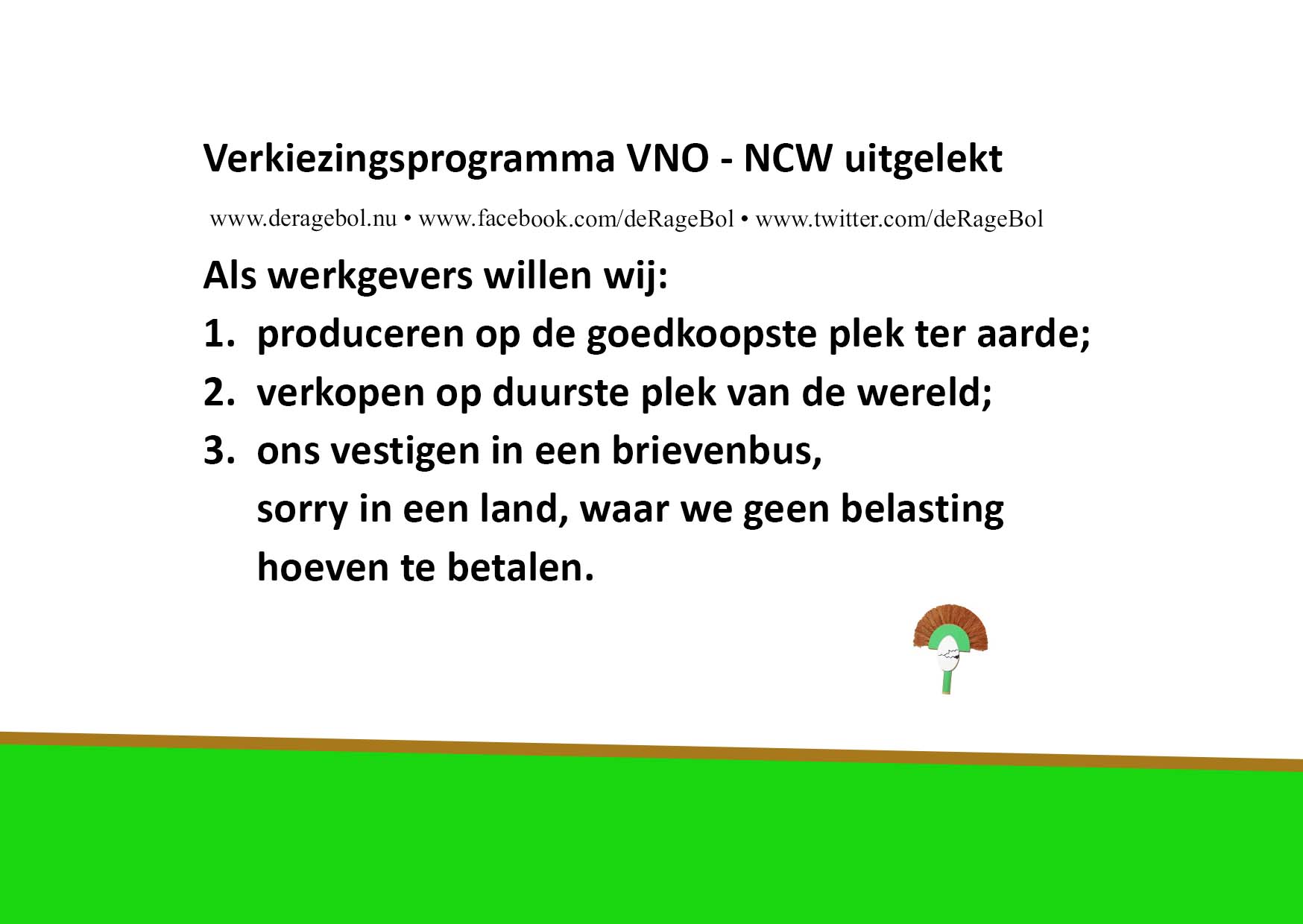 Verkiezingsprogramma VNO - NCW uitgelekt

www.deragebol.nu • www.facebook.com/deRageBol • www.twitter.com/deRageBol

Als werkgevers willen wij:

1. produceren op de goedkoopste plek ter aarde;
2. verkopen op duurste plek van de wereld;
3. ons vestigen in een brievenbus, sorry in een land, waar we geen belasting hoeven te betalen.